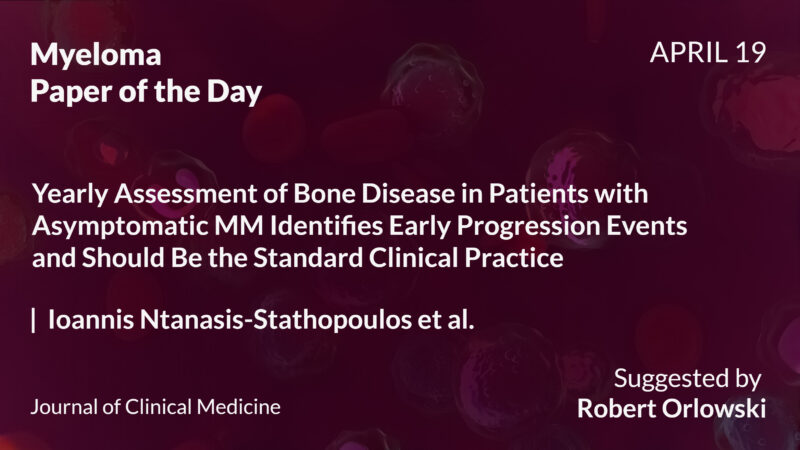 Myeloma
Paper of the Day

APRIL 19

Yearly Assessment of Bone Disease in Patients with Asymptomatic MM Identifies Early Progression Events and Should Be the Standard Clinical Practice

| Ioannis Ntanasis-Stathopoulos et al.

Journal of Clinical Medicine

Suggested by
Robert Orlowski